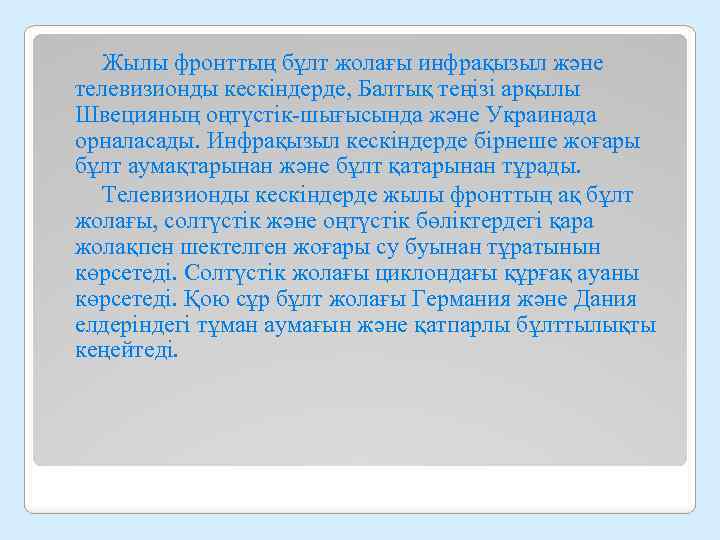 Жылы фронттың бұлт жолағы инфрақызыл және телевизионды кескіндерде, Балтық теңізі арқылы Швецияның оңтүстік-шығысында және Украинада орналасады. Инфрақызыл кескіндерде бірнеше жоғары бұлт аумақтарынан және бұлт қатарынан тұрады.

Телевизионды кескіндерде жылы фронттың ақ бұлт жолағы, солтүстік және оңтүстік бөліктердегі қара жолақпен шектелген жоғары су буынан тұратынын көрсетеді. Солтүстік жолағы циклондағы құрғақ ауаны көрсетеді. Қою сұр бұлт жолағы Германия және Дания елдеріндегі тұман аумағын және қатпарлы бұлттылықты кеңейтеді.